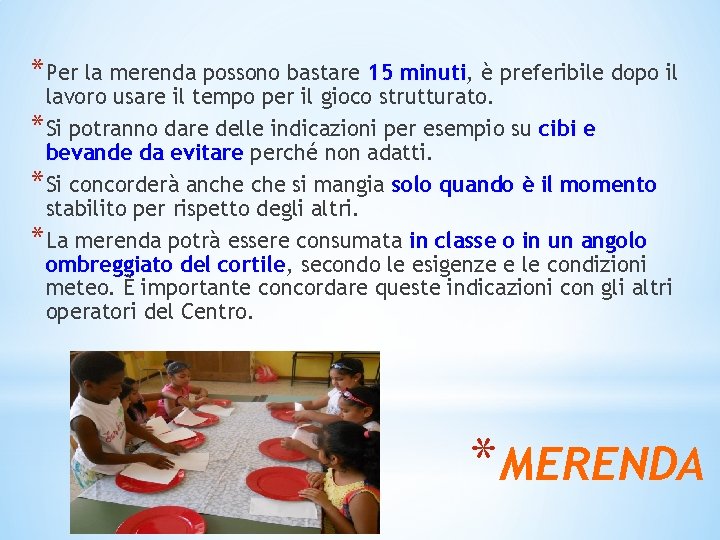 *Per la merenda possono bastare 15 minuti, è preferibile dopo il lavoro usare il tempo per il gioco strutturato.

*Si potranno dare delle indicazioni per esempio su cibi e bevande da evitare perché non adatti.

*Si concorderà anche che si mangia solo quando è il momento stabilito per rispetto degli altri.

*La merenda potrà essere consumata in classe o in un angolo ombreggiato del cortile, secondo le esigenze e le condizioni meteo. È importante concordare queste indicazioni con gli altri operatori del Centro.

*MERENDA